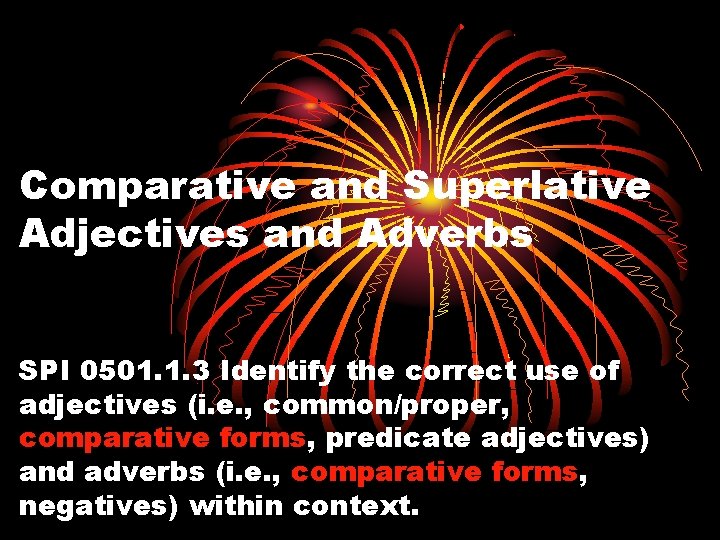 Comparative and Superlative Adjectives and Adverbs

SPI 0501.1.3 Identify the correct use of adjectives (i.e., common/proper, comparative forms, predicate adjectives) and adverbs (i.e., comparative forms, negatives) within context.